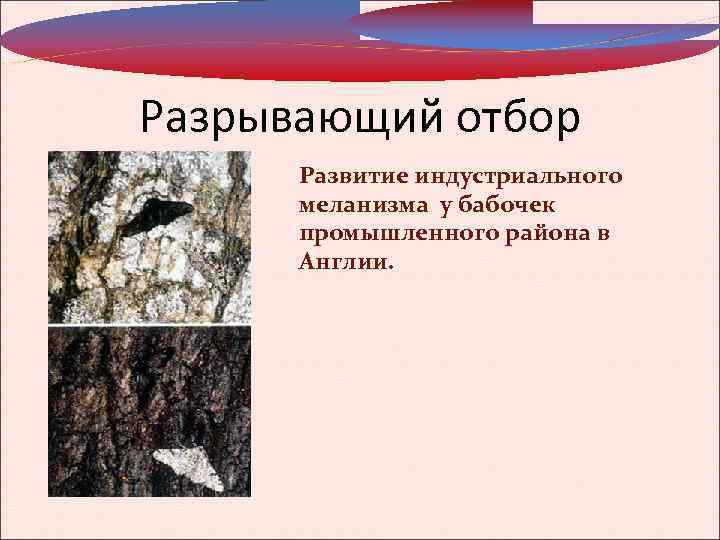 Разрывающий отбор

Развитие индустриального меланизма у бабочек промышленного района в Англии.